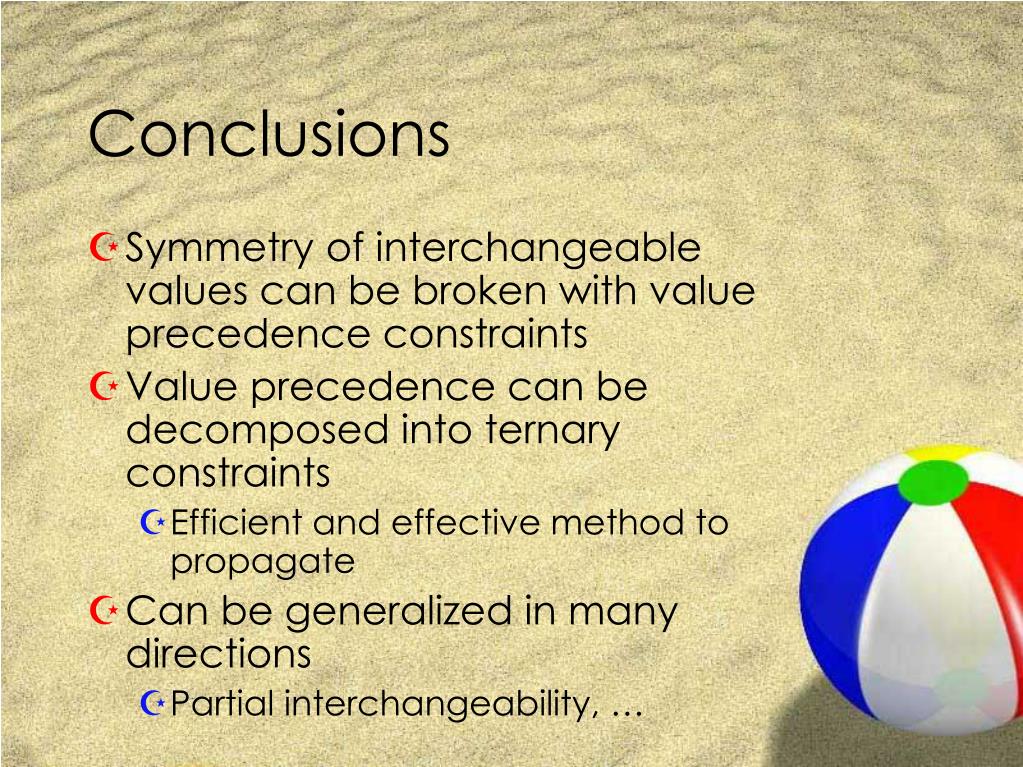 Conclusions

Symmetry of interchangeable values can be broken with value precedence constraints

Value precedence can be decomposed into ternary constraints

Efficient and effective method to propagate

Can be generalized in many directions

Partial interchangeability, …